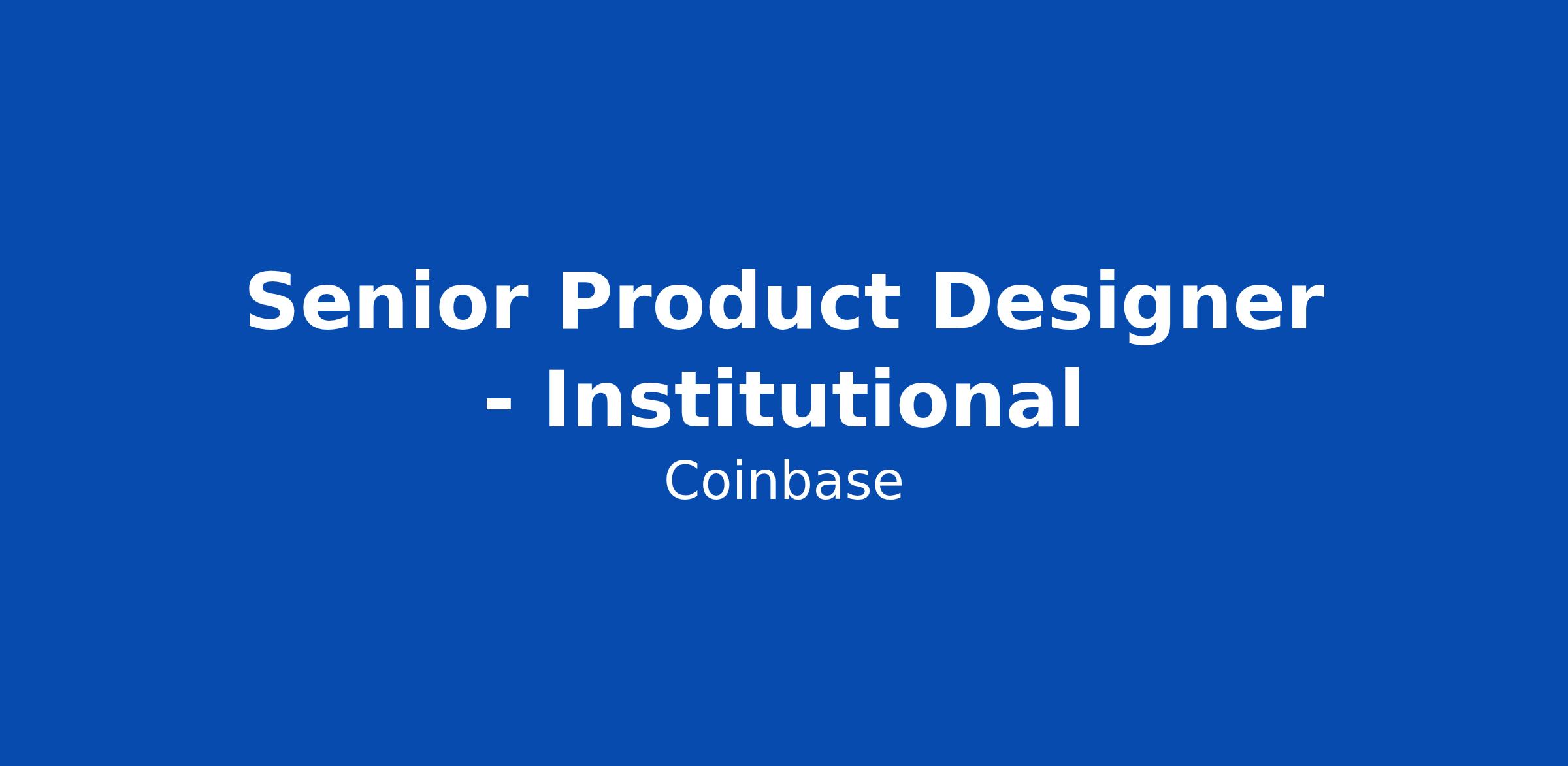 Senior Product Designer - Institutional

Coinbase